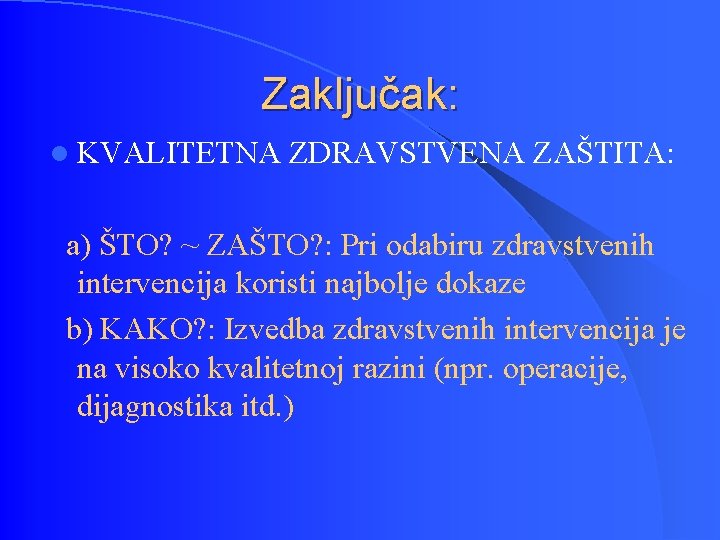 Zaključak:

KVALITETNA ZDRAVSTVENA ZAŠTITA:

a) ŠTO? ~ ZAŠTO?: Pri odabiru zdravstvenih intervencija koristi najbolje dokaze

b) KAKO?: Izvedba zdravstvenih intervencija je na visoko kvalitetnoj razini (npr. operacije, dijagnostika itd.)